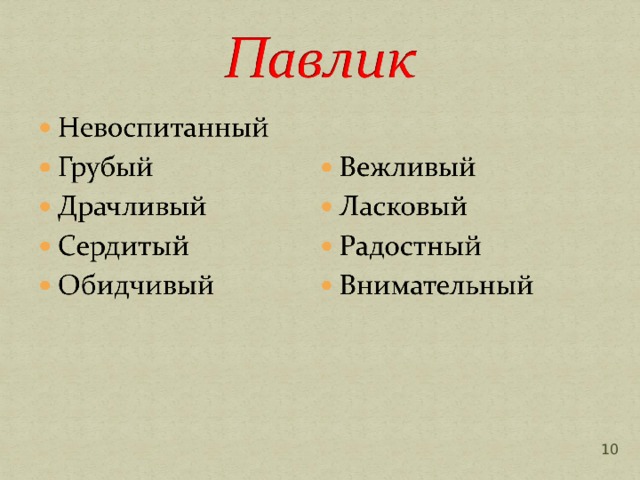 Павлик

- Невоспитанный
- Грубый
- Драчливый
- Сердитый
- Обидчивый

- Вежливый
- Ласковый
- Радостный
- Внимательный

10